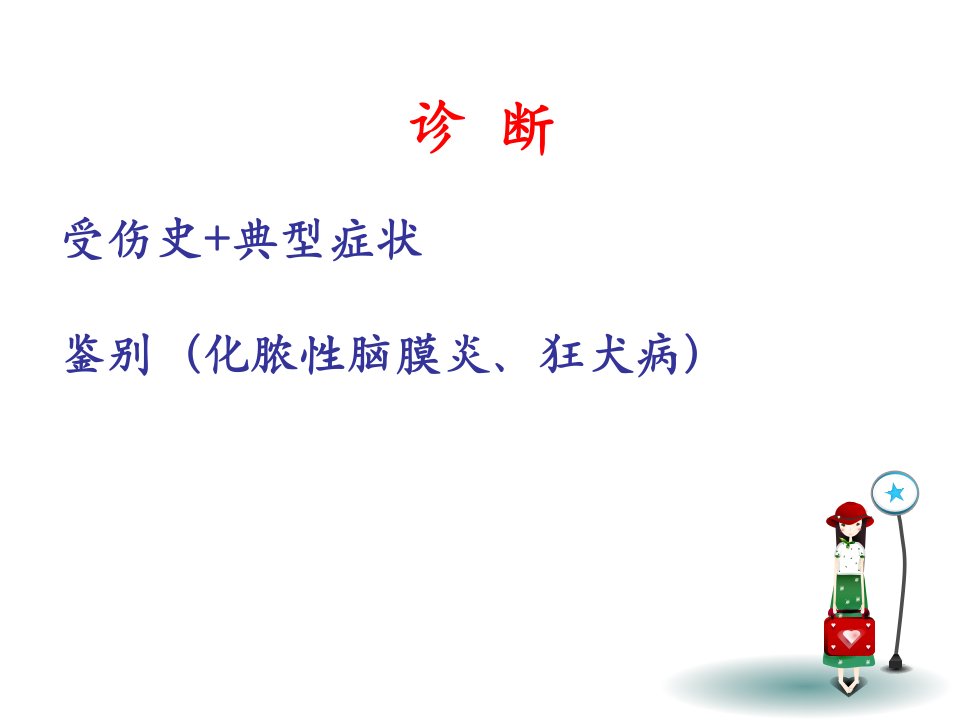 诊 断

受伤史+典型症状

鉴别（化脓性脑膜炎、狂犬病）